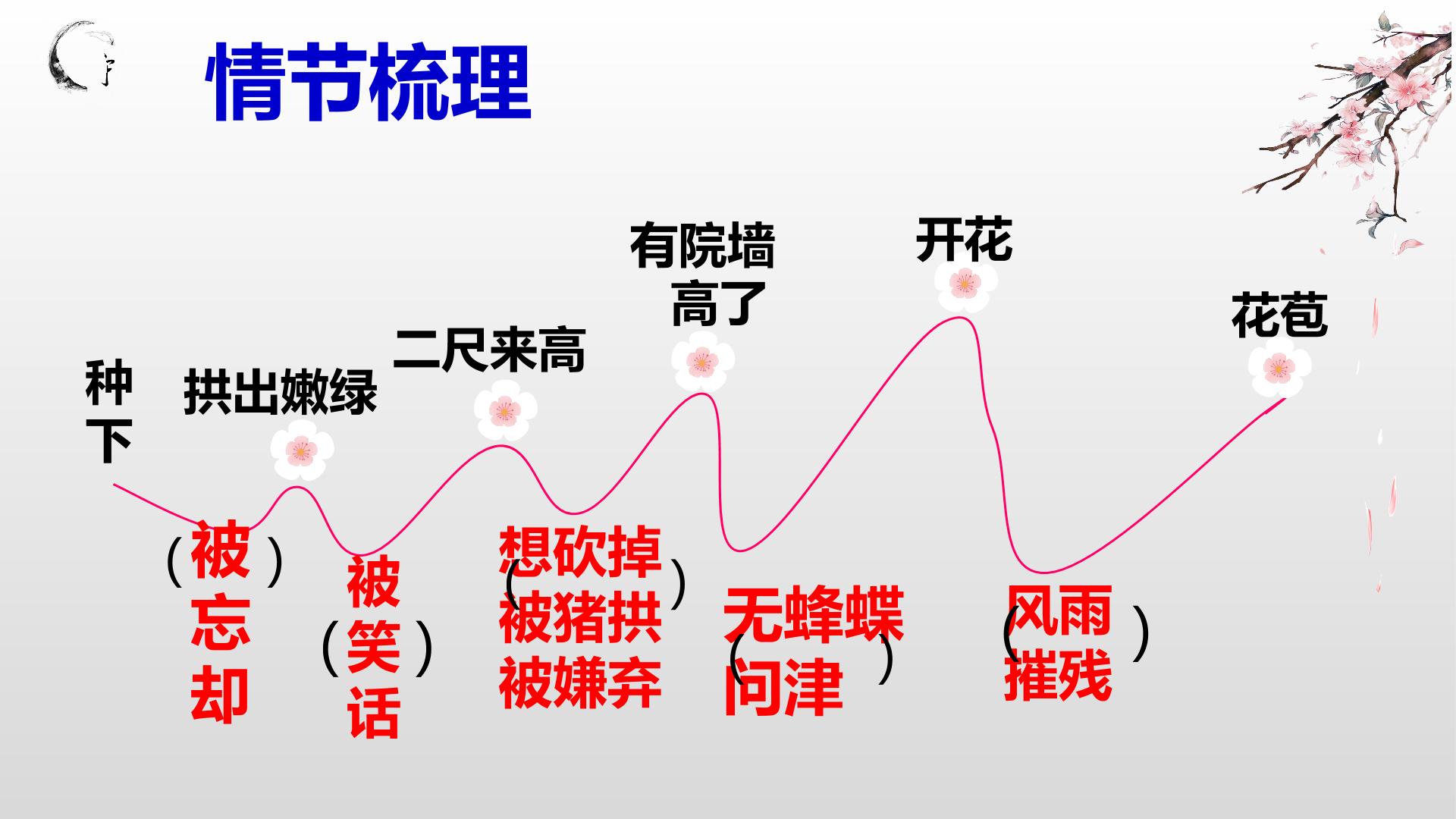 情节梳理

种下

拱出嫩绿

二尺来高

有院墙高了

开花

花苞

（被忘却）

（被笑话）

（想砍掉被猪拱被嫌弃）

（无蜂蝶问津）

（风雨摧残）